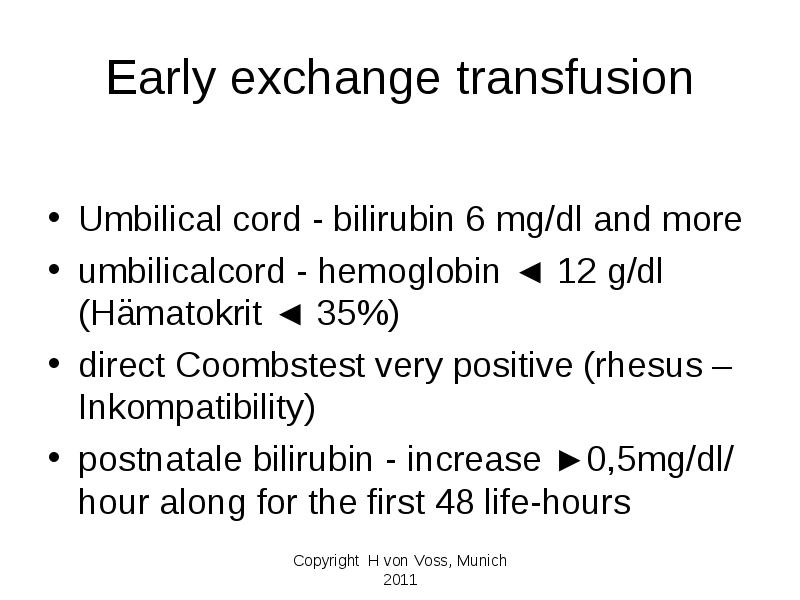 Early exchange transfusion

• Umbilical cord - bilirubin 6 mg/dl and more
• umbilicalcord - hemoglobin ◄ 12 g/dl (Hämatokrit ◄ 35%)
• direct Coombstest very positive (rhesus – Inkompatibility)
• postnatale bilirubin - increase ►0,5mg/dl/ hour along for the first 48 life-hours

Copyright H von Voss, Munich 2011